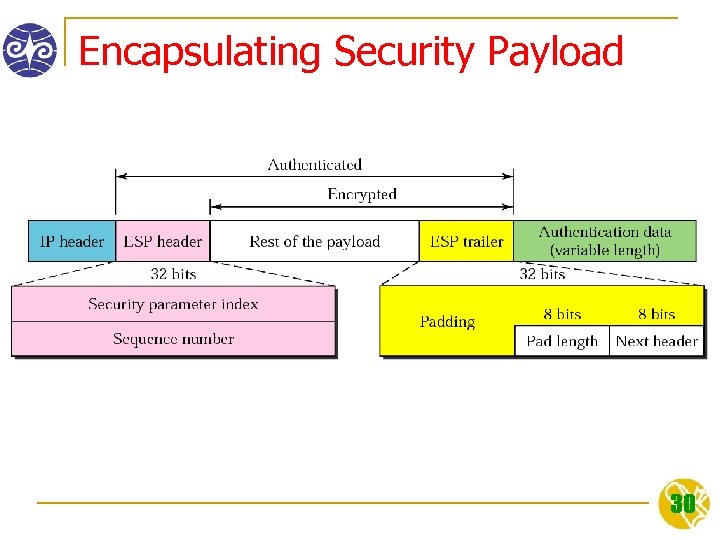 Encapsulating Security Payload

Authenticated

Encrypted

IP header

ESP header

Rest of the payload

ESP trailer

Authentication data (variable length)

32 bits

32 bits

Security parameter index

Sequence number

Padding

8 bits

8 bits

Pad length

Next header

30